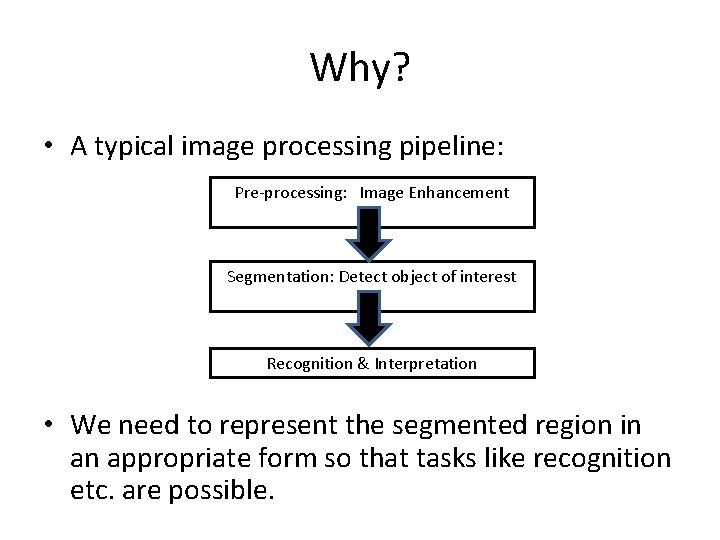 Why?

• A typical image processing pipeline:

Pre-processing: Image Enhancement

Segmentation: Detect object of interest

Recognition & Interpretation

• We need to represent the segmented region in an appropriate form so that tasks like recognition etc. are possible.